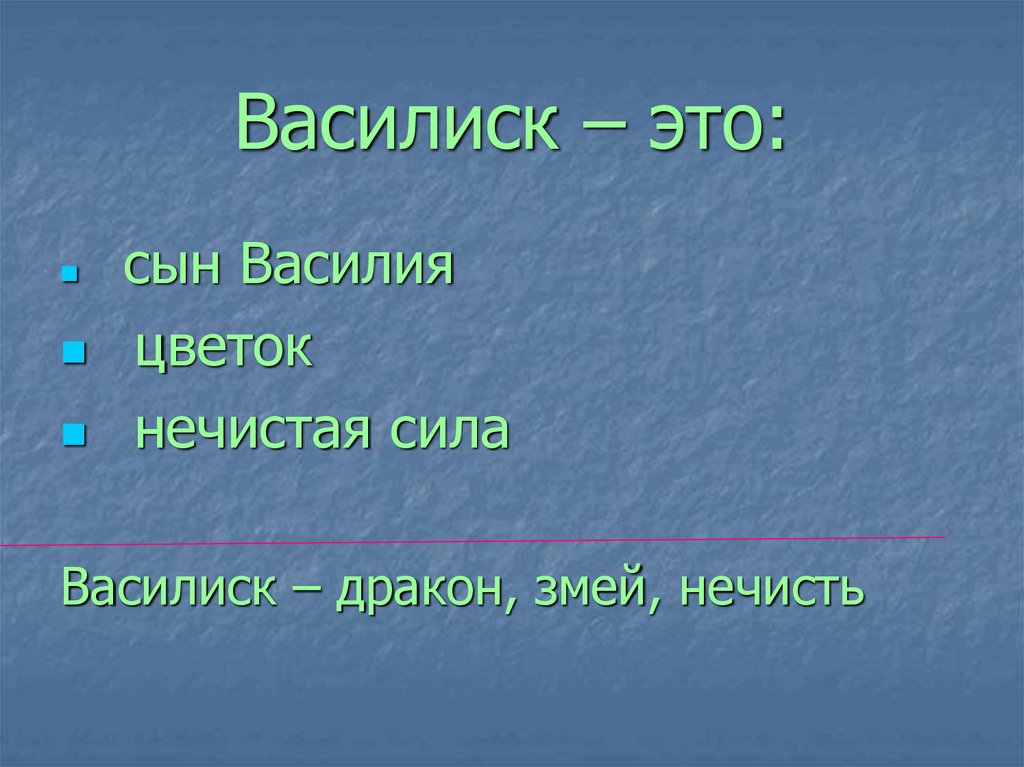 Василиск – это:

- сын Василия
- цветок
- нечистая сила

Василиск – дракон, змей, нечисть